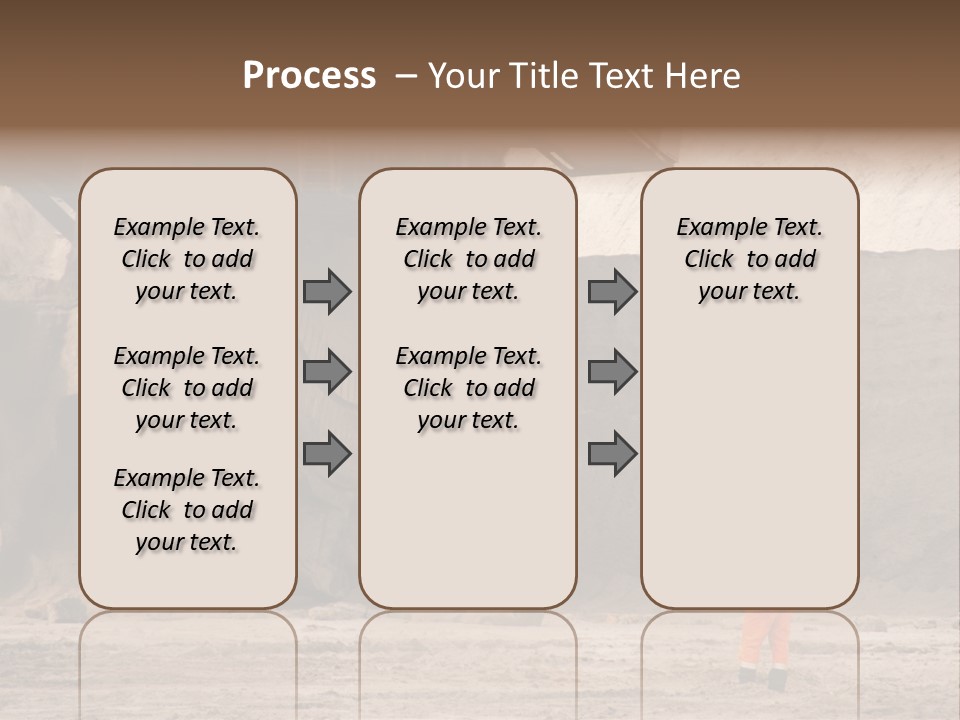 Process – Your Title Text Here

Example Text. Click to add your text.

Example Text. Click to add your text.

Example Text. Click to add your text.

Example Text. Click to add your text.

Example Text. Click to add your text.

Example Text. Click to add your text.